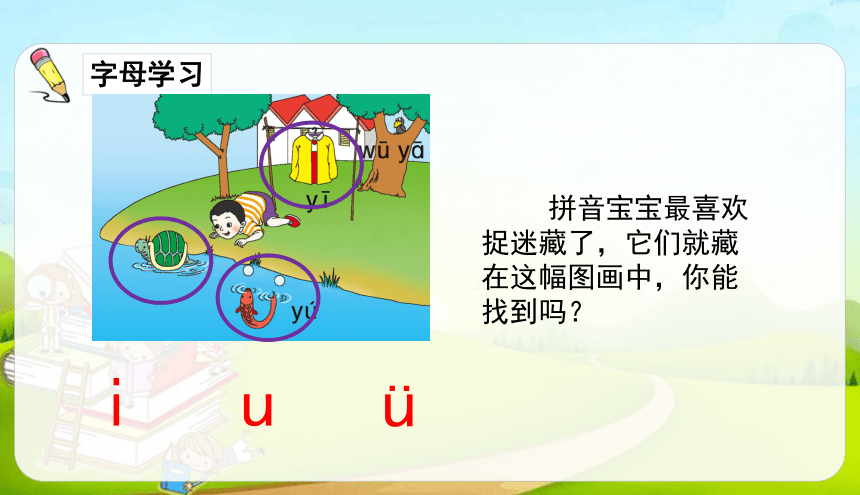 字母学习

wū yā

yī

yú

拼音宝宝最喜欢捉迷藏了，它们就藏在这幅图画中，你能找到吗？

i u ü